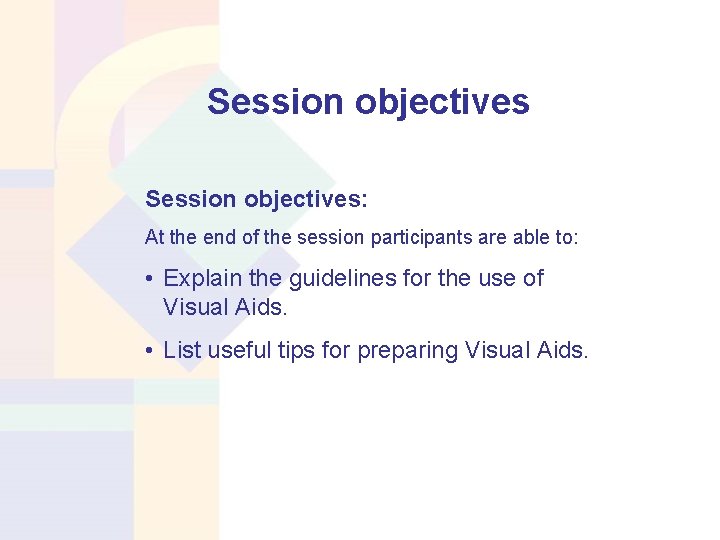 Session objectives

Session objectives:

At the end of the session participants are able to:

• Explain the guidelines for the use of Visual Aids.

• List useful tips for preparing Visual Aids.